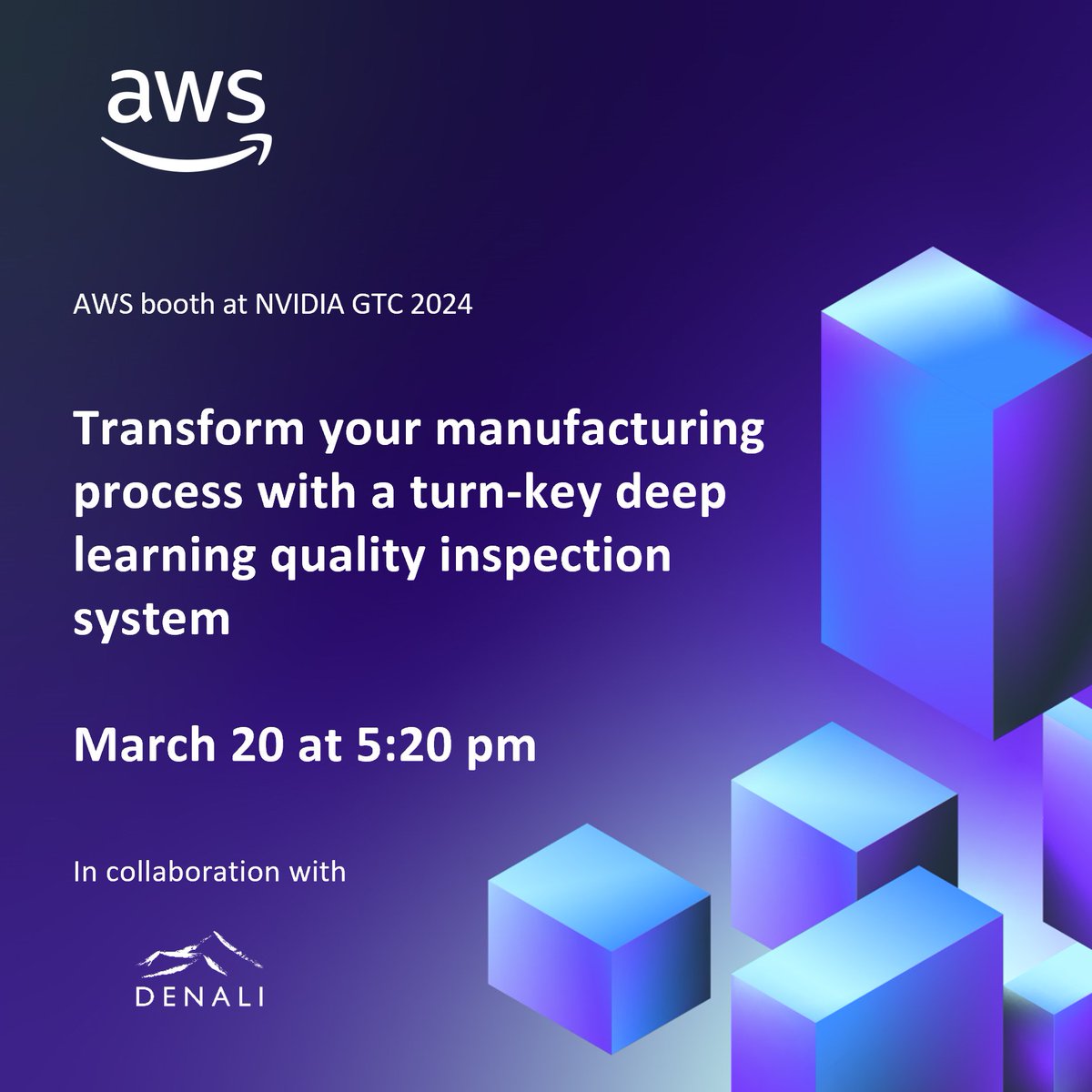 aws

AWS booth at NVIDIA GTC 2024

Transform your manufacturing process with a turn-key deep learning quality inspection system

March 20 at 5:20 pm

In collaboration with

DENALI